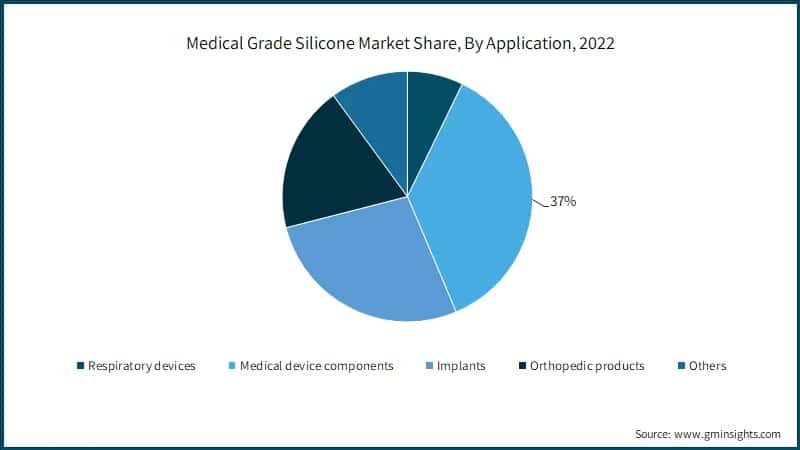 Medical Grade Silicone Market Share, By Application, 2022

37%

Respiratory devices
Medical device components
Implants
Orthopedic products
Others

Source: www.gminsights.com